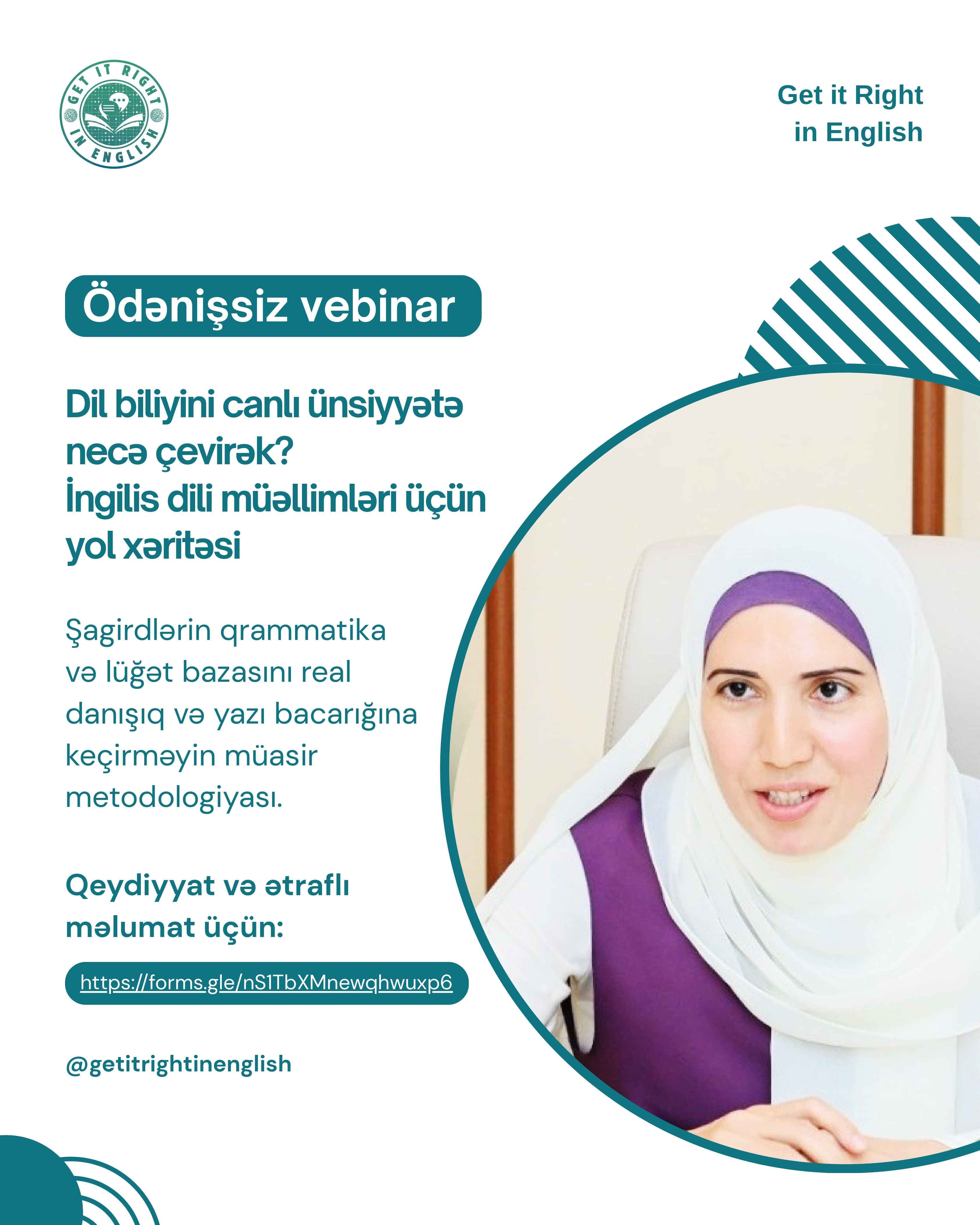 GET IT RIGHT IN ENGLISH

Get it Right in English

Ödənişsiz vebinar

Dil biliyini canlı ünsiyyətə necə çevirək? İngilis dili müəllimləri üçün yol xəritəsi

Şagirdlərin qrammatika və lüğət bazasını real danışıq və yazı bacarığına keçirməyin müasir metodologiyası.

Qeydiyyat və ətraflı məlumat üçün:

https://forms.gle/nS1TbXMnewqhwuxp6

@getitrightinenglish